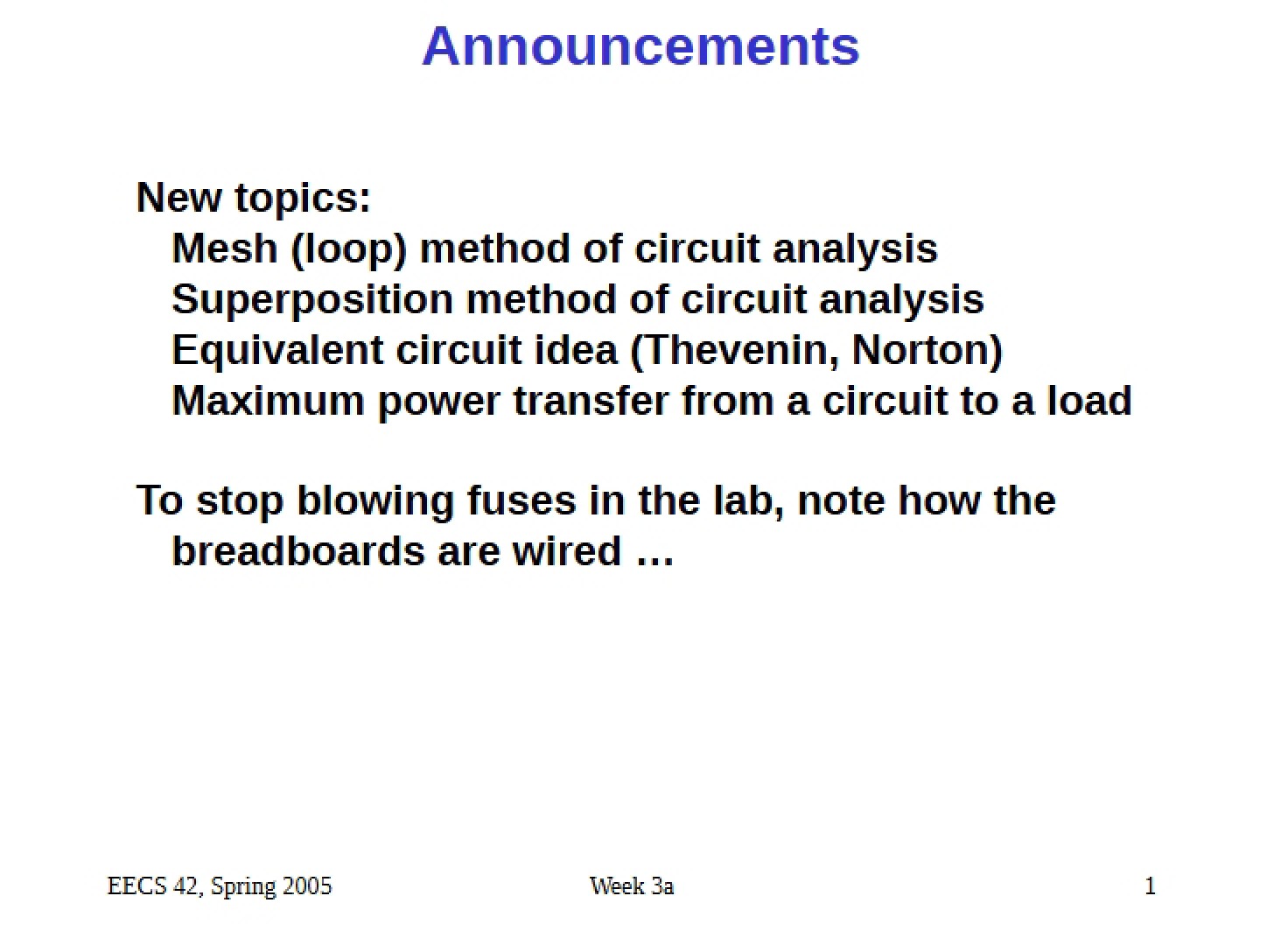 Announcements

New topics:
Mesh (loop) method of circuit analysis
Superposition method of circuit analysis
Equivalent circuit idea (Thevenin, Norton)
Maximum power transfer from a circuit to a load

To stop blowing fuses in the lab, note how the breadboards are wired …

EECS 42, Spring 2005 Week 3a 1